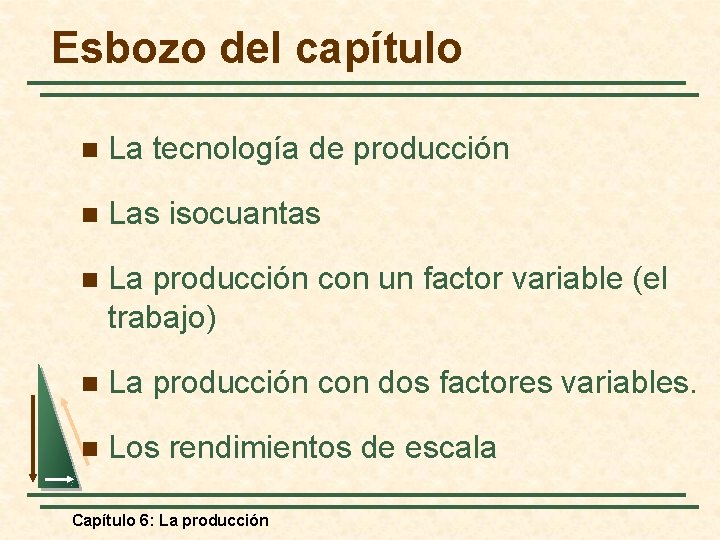 Esbozo del capítulo

La tecnología de producción

Las isocuantas

La producción con un factor variable (el trabajo)

La producción con dos factores variables.

Los rendimientos de escala

Capítulo 6: La producción